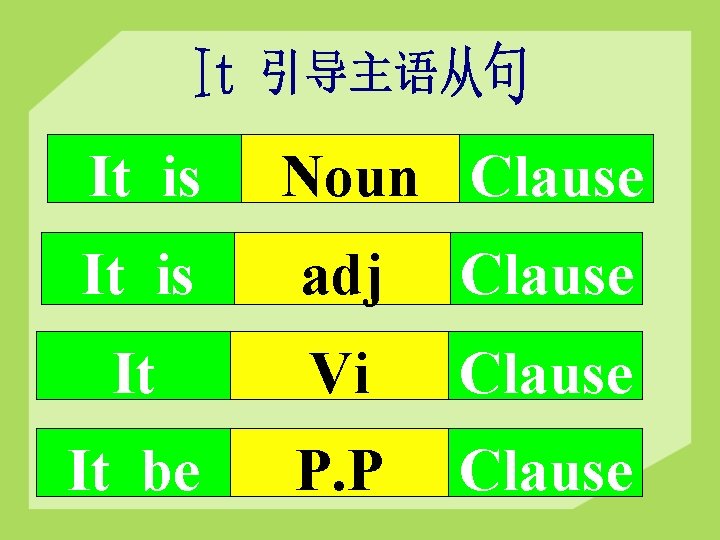 It 引导主语从句

| It is | Noun | Clause |
|---|---|---|
| It is | adj | Clause |
| It | Vi | Clause |
| It be | P.P | Clause |